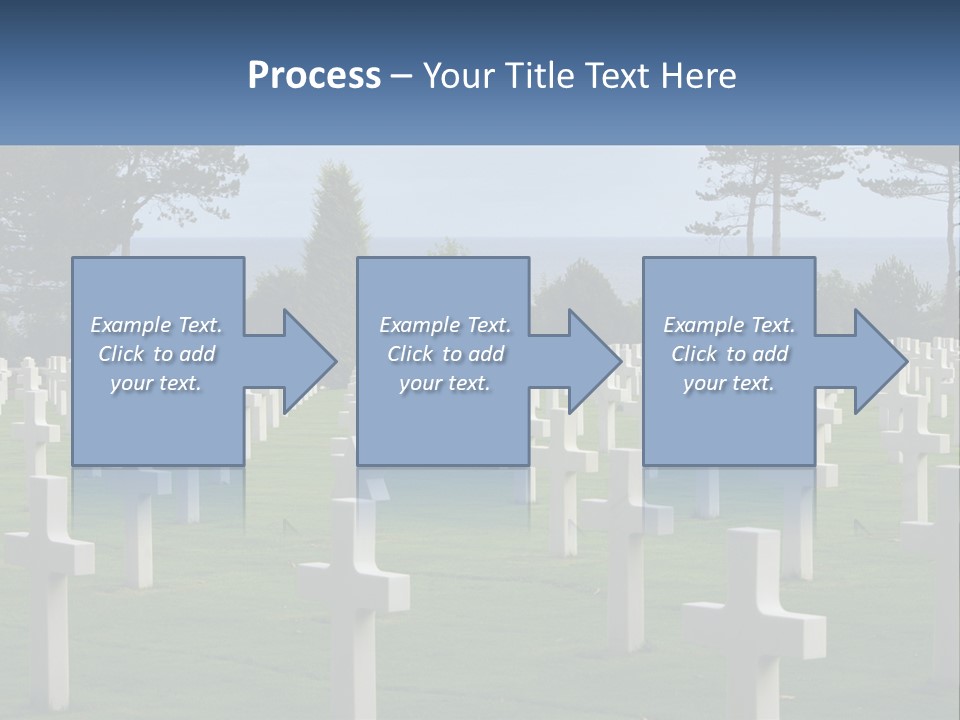 Process – Your Title Text Here

Example Text. Click to add your text.

Example Text. Click to add your text.

Example Text. Click to add your text.